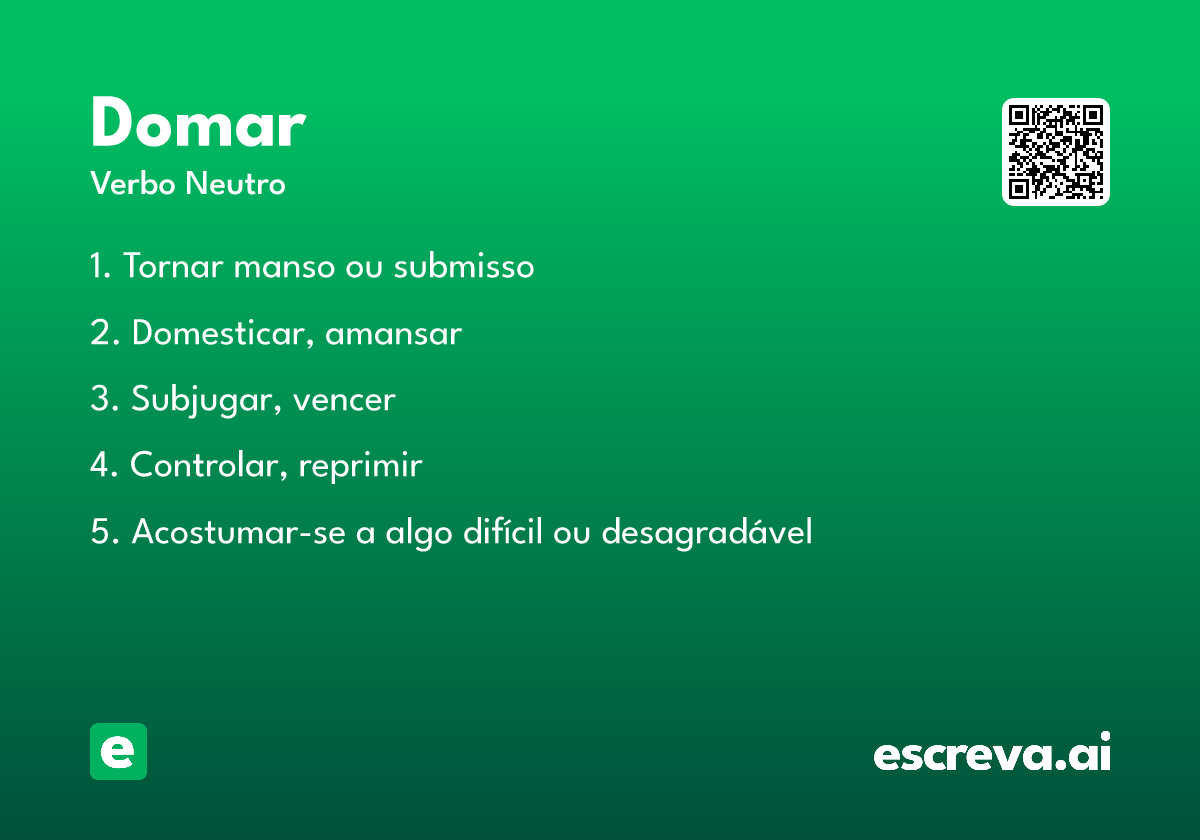 Domar
Verbo Neutro

1. Tornar manso ou submisso

2. Domesticar, amansar

3. Subjugar, vencer

4. Controlar, reprimir

5. Acostumar-se a algo difícil ou desagradável

e

escreva.ai